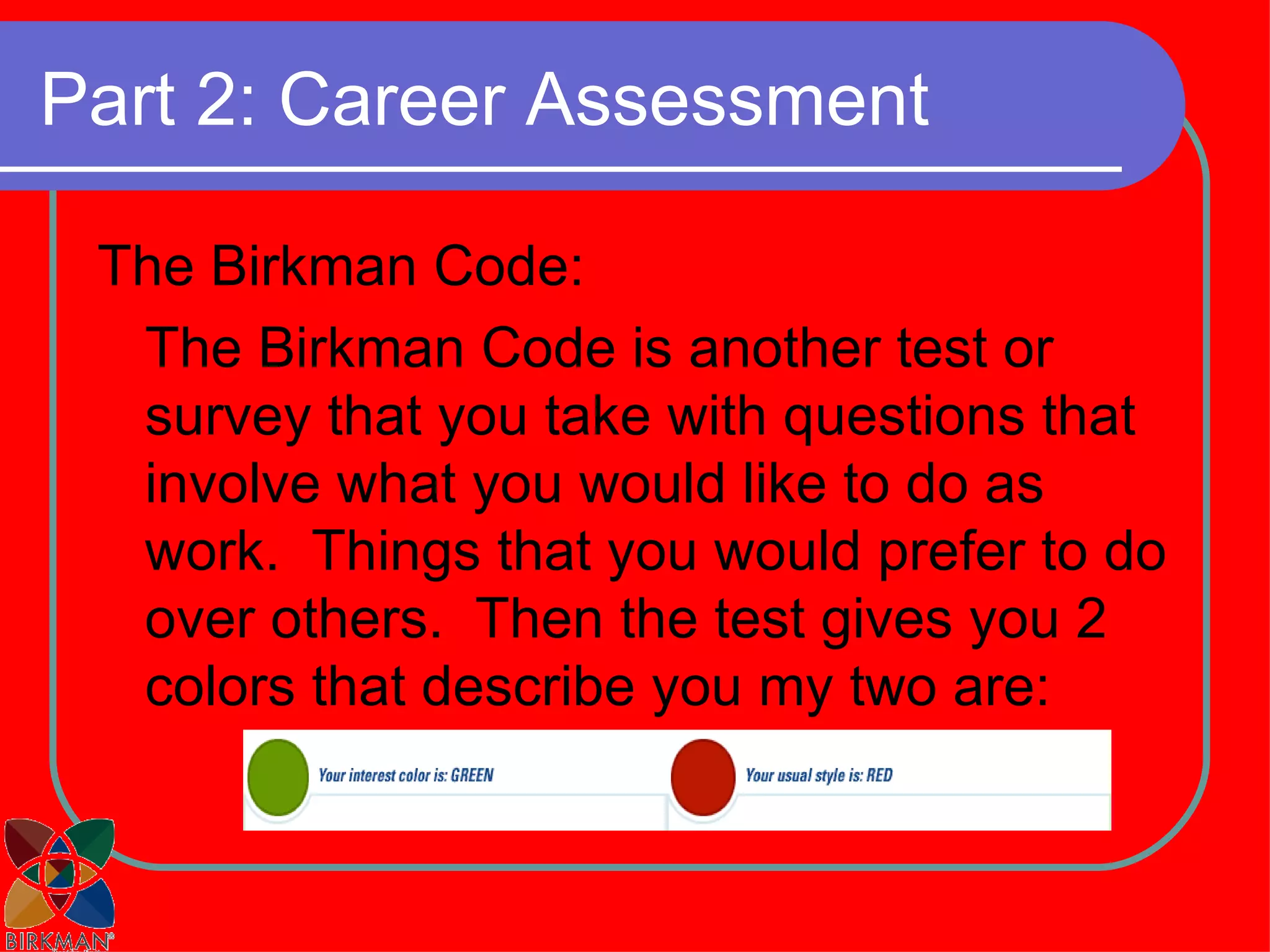 Part 2: Career Assessment

The Birkman Code:

The Birkman Code is another test or survey that you take with questions that involve what you would like to do as work.  Things that you would prefer to do over others.  Then the test gives you 2 colors that describe you my two are:

Your interest color is: GREEN

Your usual style is: RED

BIRKMAN®